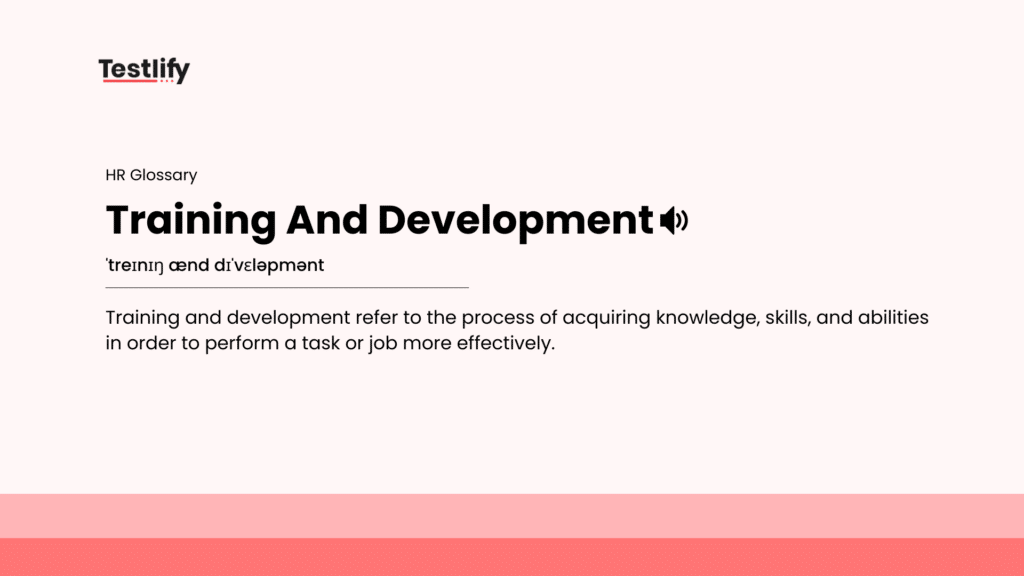 Testlify

HR Glossary

Training And Development

ˈtreɪnɪŋ ænd dɪˈvɛləpmənt

Training and development refer to the process of acquiring knowledge, skills, and abilities in order to perform a task or job more effectively.